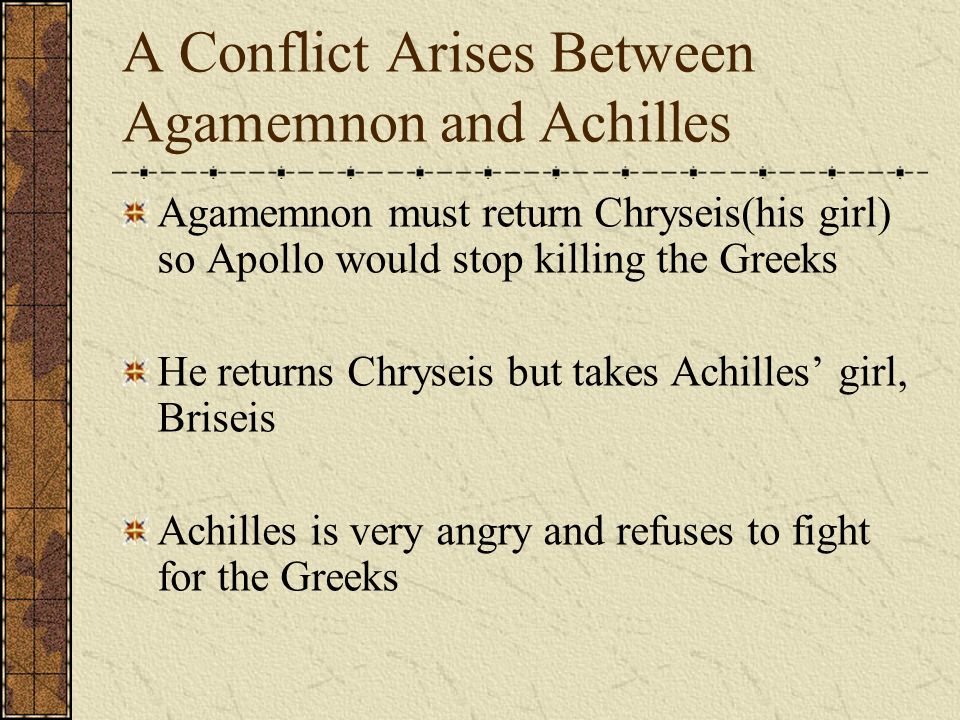 A Conflict Arises Between Agamemnon and Achilles

Agamemnon must return Chryseis(his girl) so Apollo would stop killing the Greeks

He returns Chryseis but takes Achilles’ girl, Briseis

Achilles is very angry and refuses to fight for the Greeks